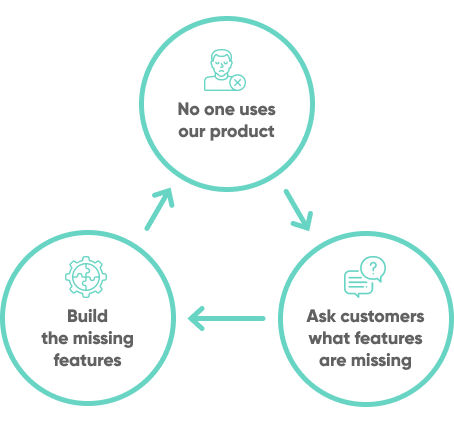 No one uses our product

Ask customers what features are missing

Build the missing features